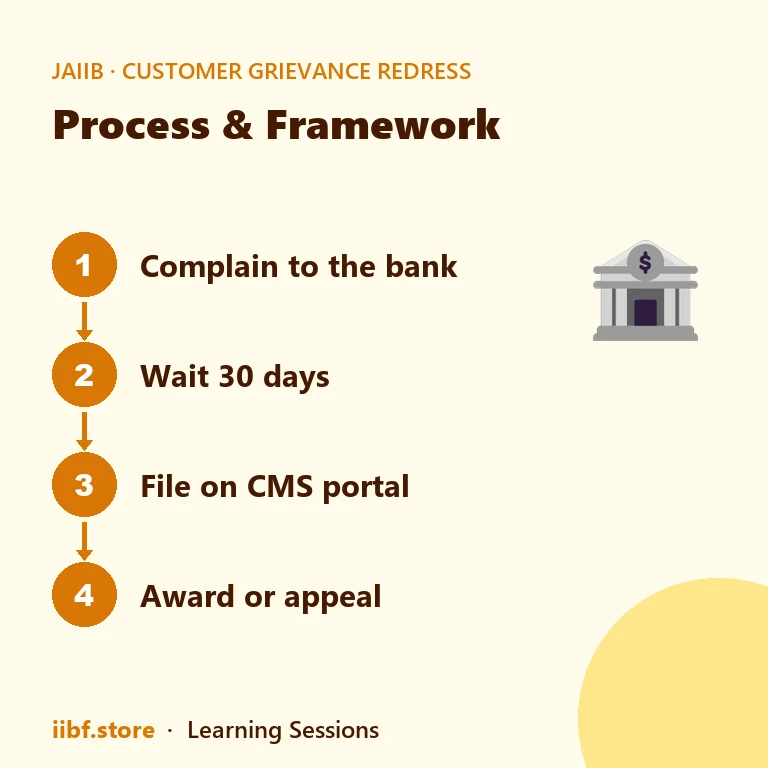 JAIIB · CUSTOMER GRIEVANCE REDRESS

Process & Framework

1 Complain to the bank

2 Wait 30 days

3 File on CMS portal

4 Award or appeal

$

iibf.store · Learning Sessions